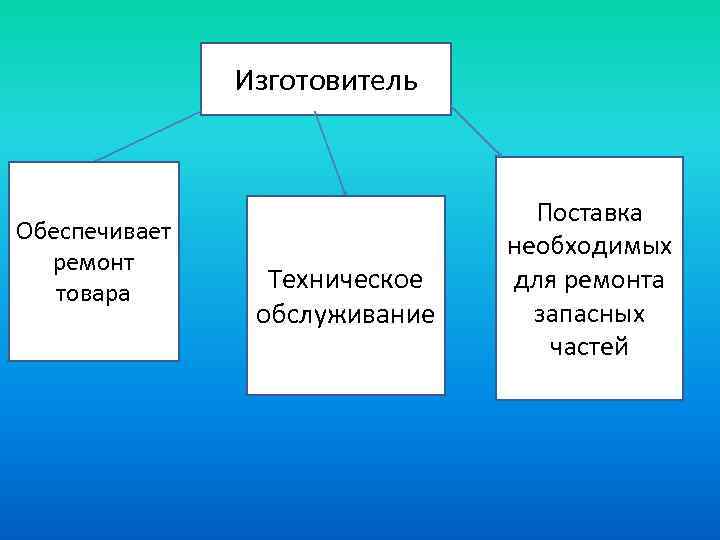 Изготовитель

Обеспечивает ремонт товара

Техническое обслуживание

Поставка необходимых для ремонта запасных частей